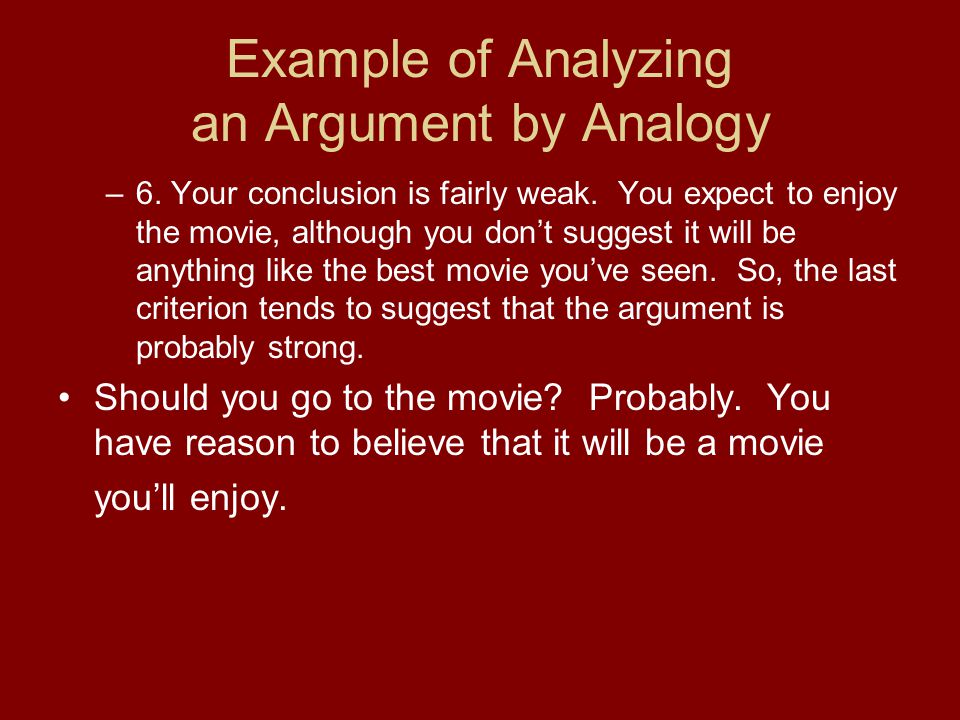 Example of Analyzing an Argument by Analogy

– 6. Your conclusion is fairly weak. You expect to enjoy the movie, although you don’t suggest it will be anything like the best movie you’ve seen. So, the last criterion tends to suggest that the argument is probably strong.

• Should you go to the movie? Probably. You have reason to believe that it will be a movie you’ll enjoy.